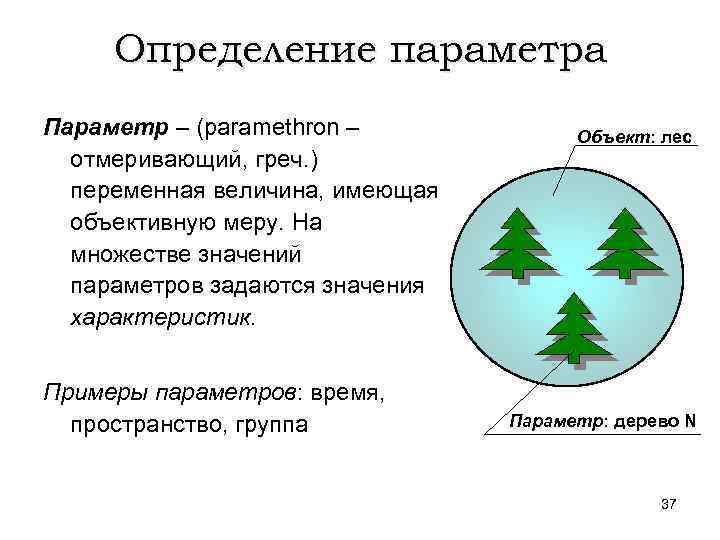 Определение параметра

Параметр – (paramethron – отмеривающий, греч.) переменная величина, имеющая объективную меру. На множестве значений параметров задаются значения характеристик.

Примеры параметров: время, пространство, группа

Объект: лес

Параметр: дерево N

37